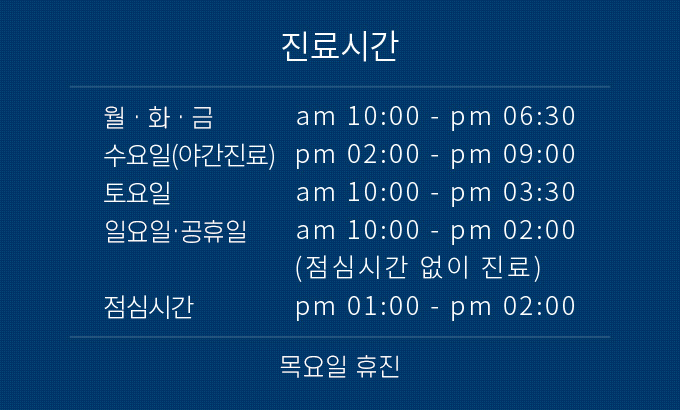 진료시간

| | |
|---|---|
| 월 · 화 · 금 | am 10:00 - pm 06:30 |
| 수요일(야간진료) | pm 02:00 - pm 09:00 |
| 토요일 | am 10:00 - pm 03:30 |
| 일요일·공휴일 | am 10:00 - pm 02:00 (점심시간 없이 진료) |
| 점심시간 | pm 01:00 - pm 02:00 |

목요일 휴진